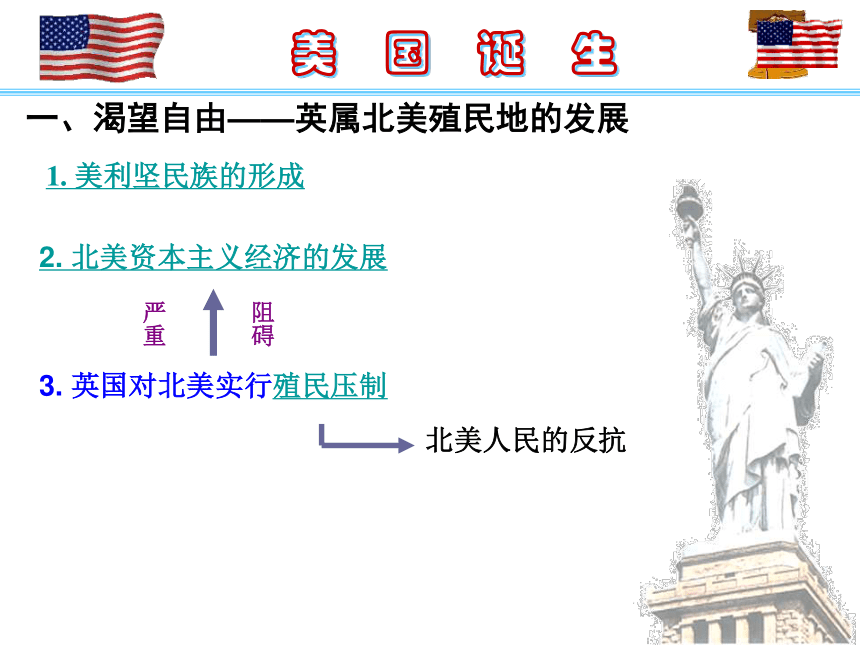 美 国 诞 生

一、渴望自由——英属北美殖民地的发展

1. 美利坚民族的形成

2. 北美资本主义经济的发展

严重

阻碍

3. 英国对北美实行殖民压制

北美人民的反抗